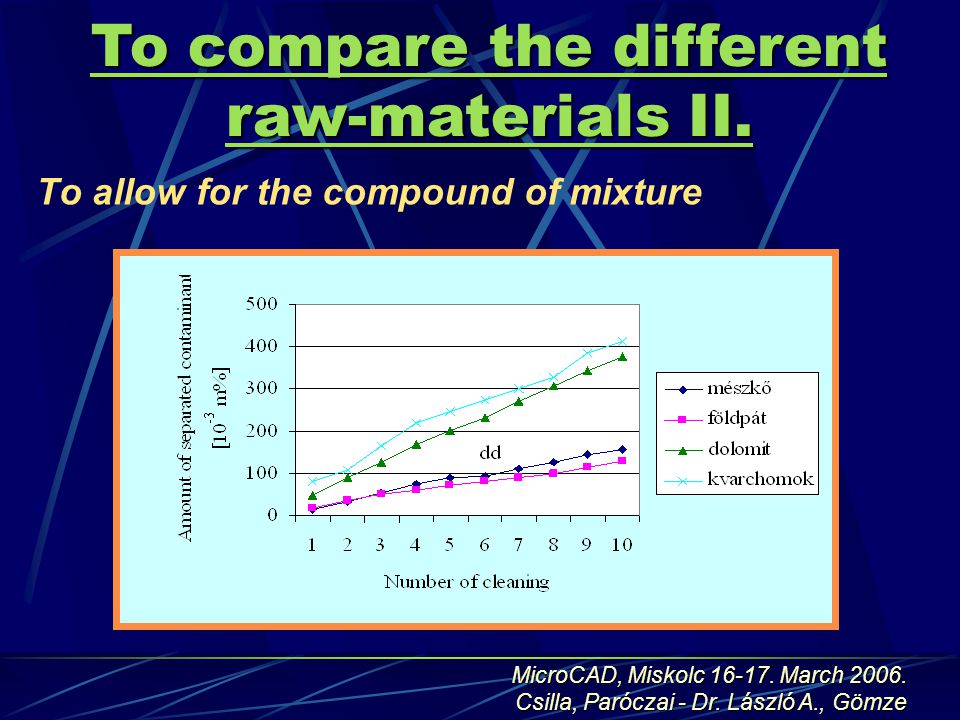 To compare the different raw-materials II.

To allow for the compound of mixture

Amount of separated contaminant [$10^{-3}$ m%]

500
400
300
200
100
0

dd

1 2 3 4 5 6 7 8 9 10

Number of cleaning

mészkő
földpát
dolomit
kvarchomok

MicroCAD, Miskolc 16-17. March 2006.
Csilla, Paróczai - Dr. László A., Gömze